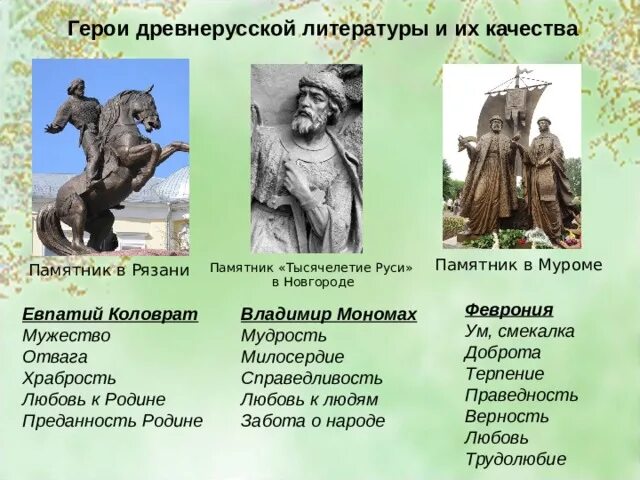 Герои древнерусской литературы и их качества

Памятник в Рязани

Евпатий Коловрат
Мужество
Отвага
Храбрость
Любовь к Родине
Преданность Родине

Памятник «Тысячелетие Руси» в Новгороде

Владимир Мономах
Мудрость
Милосердие
Справедливость
Любовь к людям
Забота о народе

Памятник в Муроме

Феврония
Ум, смекалка
Доброта
Терпение
Праведность
Верность
Любовь
Трудолюбие